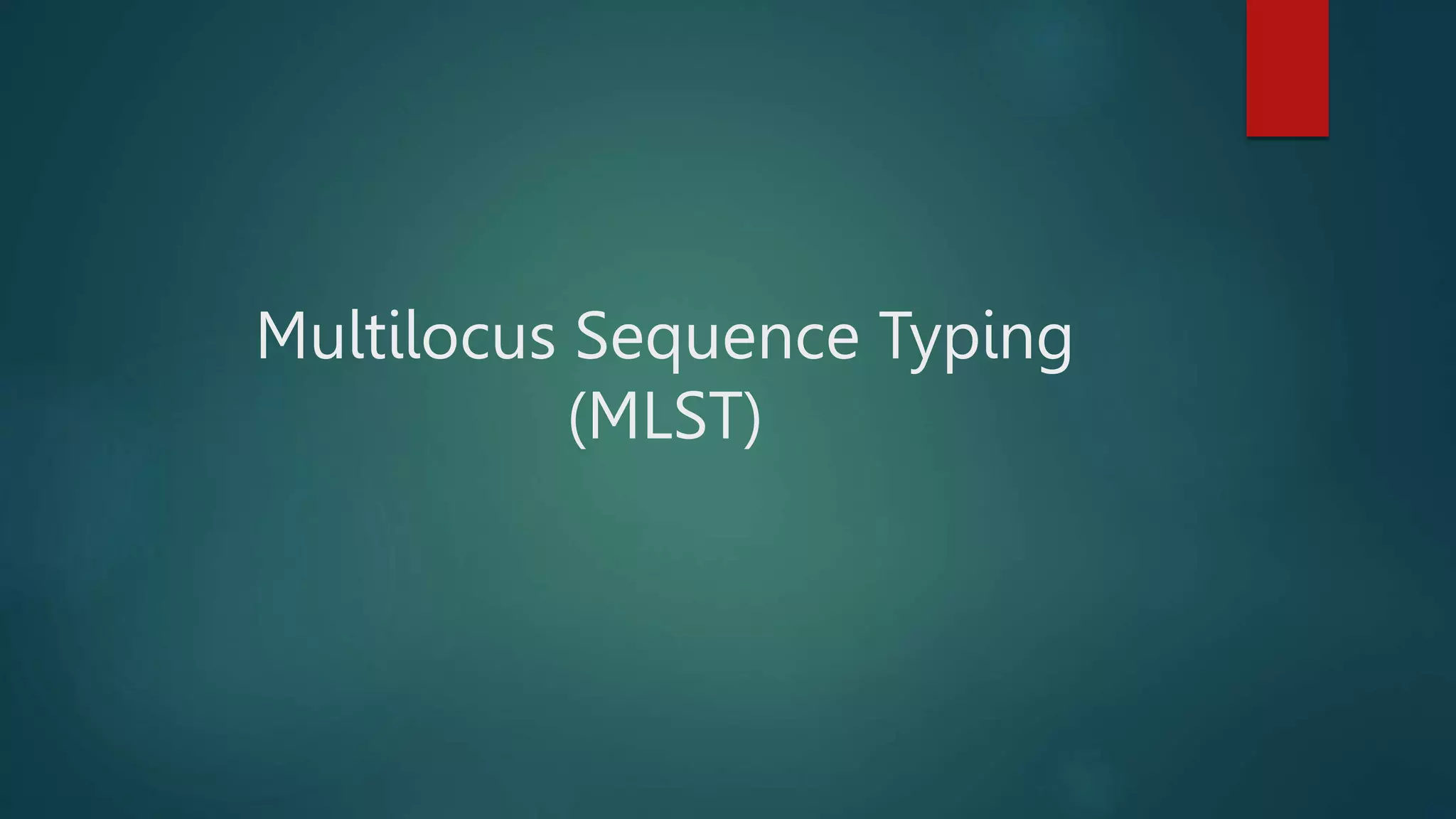 Multilocus Sequence Typing (MLST)